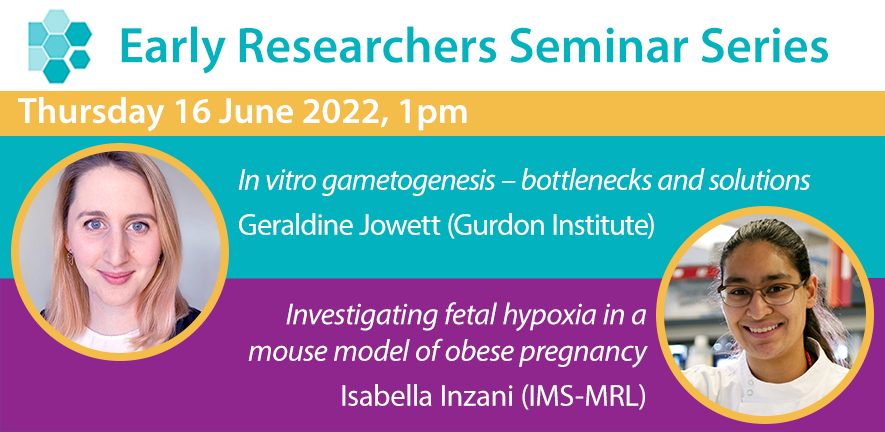 Early Researchers Seminar Series

Thursday 16 June 2022, 1pm

In vitro gametogenesis – bottlenecks and solutions

Geraldine Jowett (Gurdon Institute)

Investigating fetal hypoxia in a mouse model of obese pregnancy

Isabella Inzani (IMS-MRL)